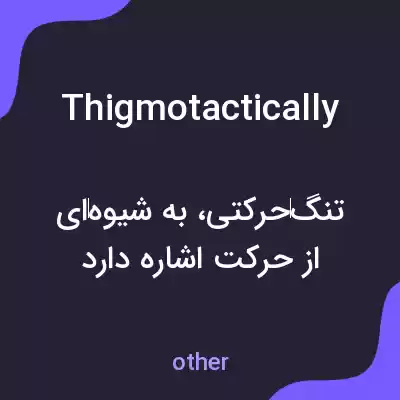 Thigmotactically

تنگ‌حرکتی، به شیوه‌ای از حرکت اشاره دارد

other